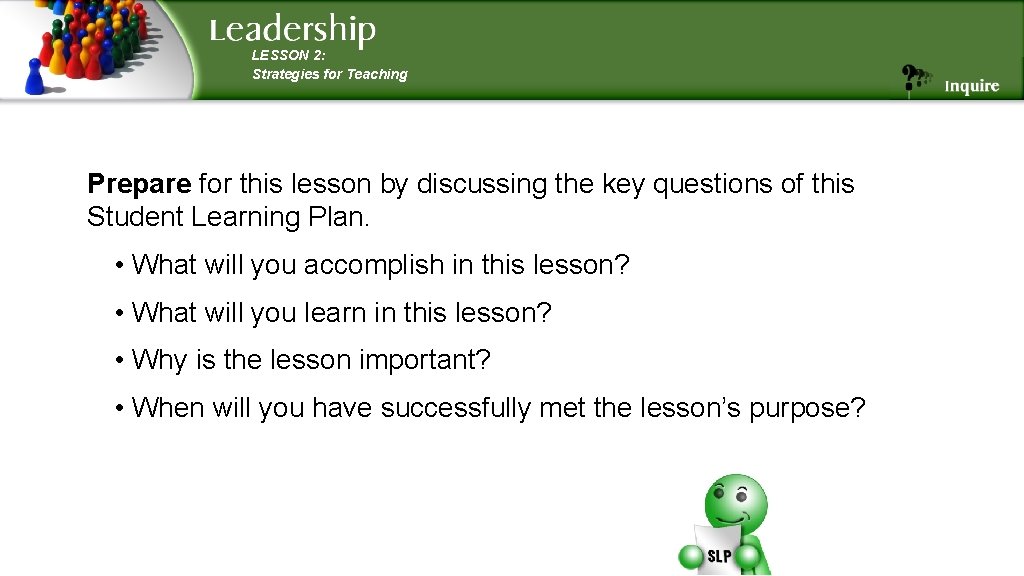 Leadership
LESSON 2:
Strategies for Teaching

Inquire

Prepare for this lesson by discussing the key questions of this Student Learning Plan.

• What will you accomplish in this lesson?

• What will you learn in this lesson?

• Why is the lesson important?

• When will you have successfully met the lesson's purpose?

SLP